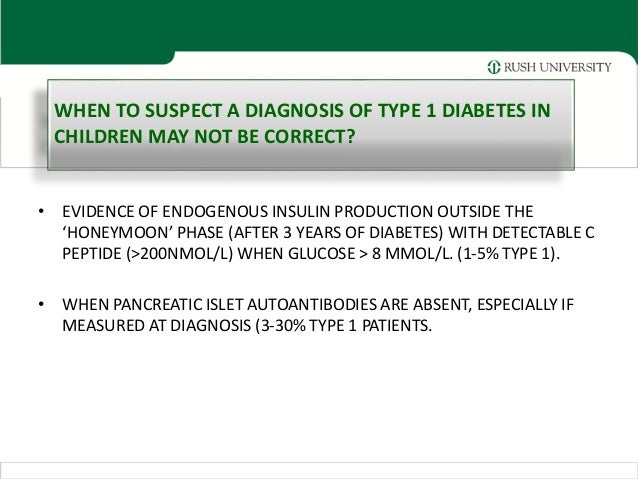 RUSH UNIVERSITY

WHEN TO SUSPECT A DIAGNOSIS OF TYPE 1 DIABETES IN CHILDREN MAY NOT BE CORRECT?

• EVIDENCE OF ENDOGENOUS INSULIN PRODUCTION OUTSIDE THE ‘HONEYMOON’ PHASE (AFTER 3 YEARS OF DIABETES) WITH DETECTABLE C PEPTIDE (>200NMOL/L) WHEN GLUCOSE > 8 MMOL/L. (1-5% TYPE 1).

• WHEN PANCREATIC ISLET AUTOANTIBODIES ARE ABSENT, ESPECIALLY IF MEASURED AT DIAGNOSIS (3-30% TYPE 1 PATIENTS.